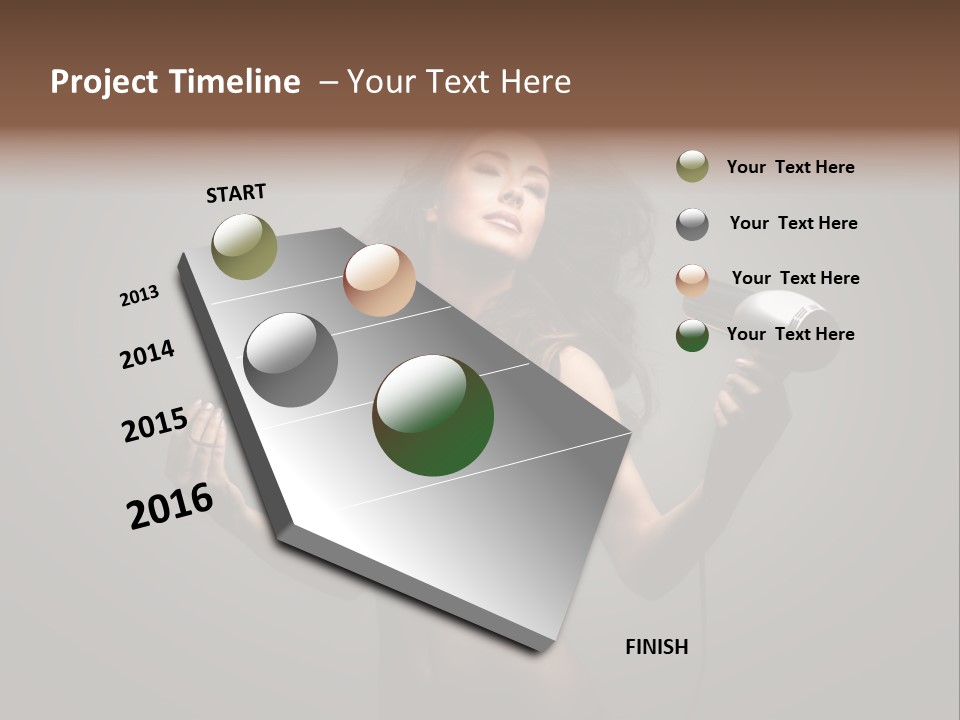 Project Timeline – Your Text Here

START

2013

2014

2015

2016

FINISH

Your Text Here

Your Text Here

Your Text Here

Your Text Here